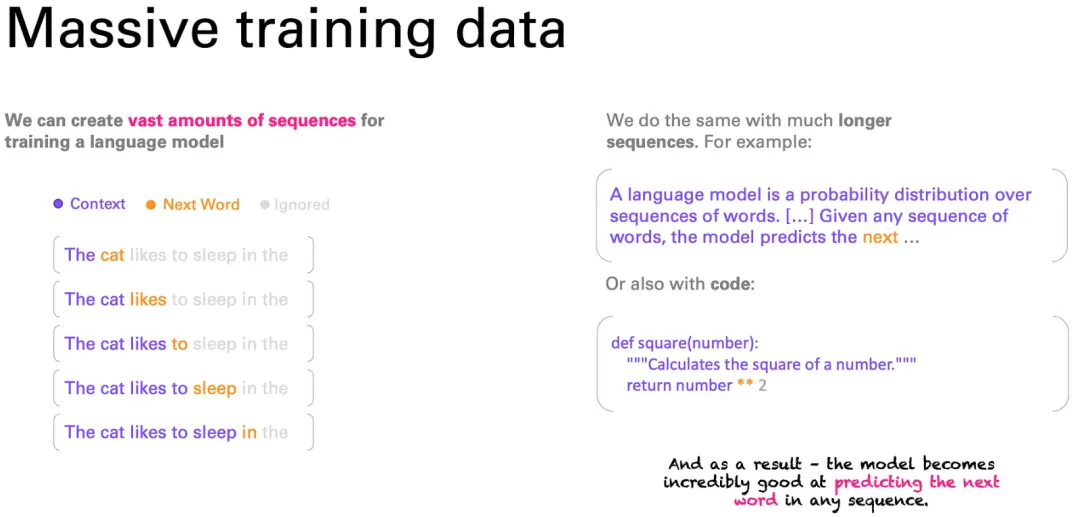 Massive training data

We can create vast amounts of sequences for training a language model

● Context ● Next Word ● Ignored

The cat likes to sleep in the

The cat likes to sleep in the

The cat likes to sleep in the

The cat likes to sleep in the

The cat likes to sleep in the

We do the same with much longer sequences. For example:

A language model is a probability distribution over sequences of words. [...] Given any sequence of words, the model predicts the next ...

Or also with code:

def square(number):
 """Calculates the square of a number."""
 return number ** 2

And as a result - the model becomes incredibly good at predicting the next word in any sequence.